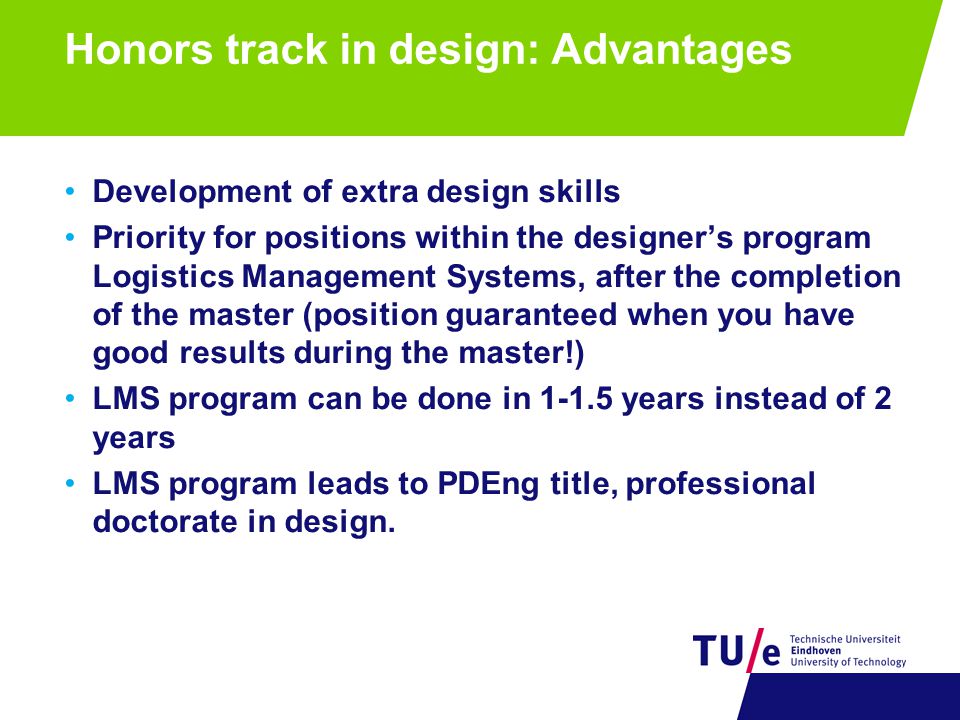 Honors track in design: Advantages

• Development of extra design skills
• Priority for positions within the designer's program Logistics Management Systems, after the completion of the master (position guaranteed when you have good results during the master!)
• LMS program can be done in 1-1.5 years instead of 2 years
• LMS program leads to PDEng title, professional doctorate in design.

TU/e Technische Universiteit Eindhoven University of Technology